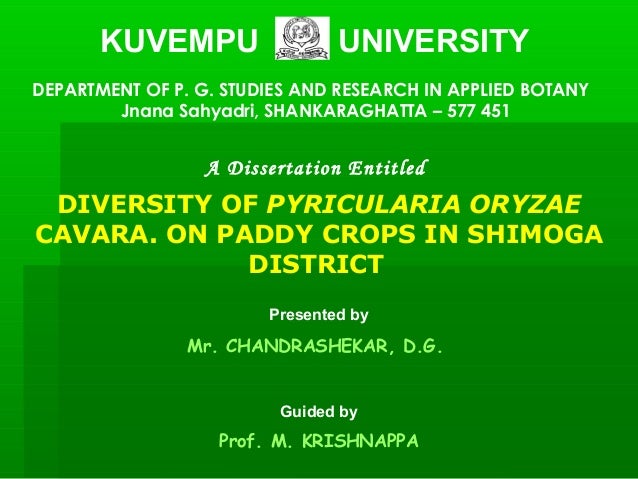 KUVEMPU UNIVERSITY

DEPARTMENT OF P. G. STUDIES AND RESEARCH IN APPLIED BOTANY
Jnana Sahyadri, SHANKARAGHATTA – 577 451

A Dissertation Entitled

DIVERSITY OF PYRICULARIA ORYZAE CAVARA. ON PADDY CROPS IN SHIMOGA DISTRICT

Presented by

Mr. CHANDRASHEKAR, D.G.

Guided by

Prof. M. KRISHNAPPA